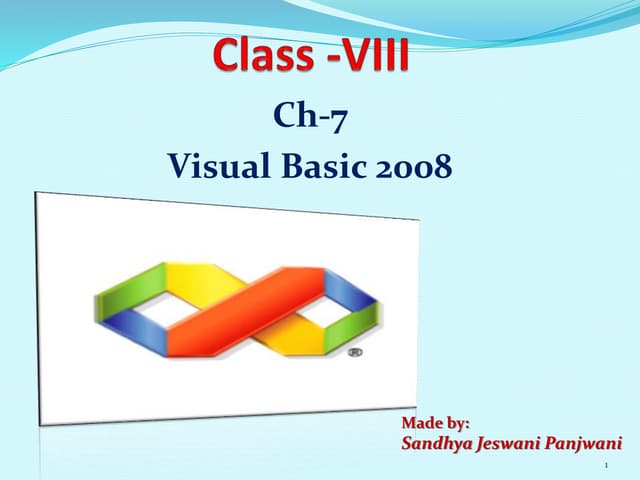 Class -VIII

Ch-7
Visual Basic 2008

®

Made by:
Sandhya Jeswani Panjwani

1